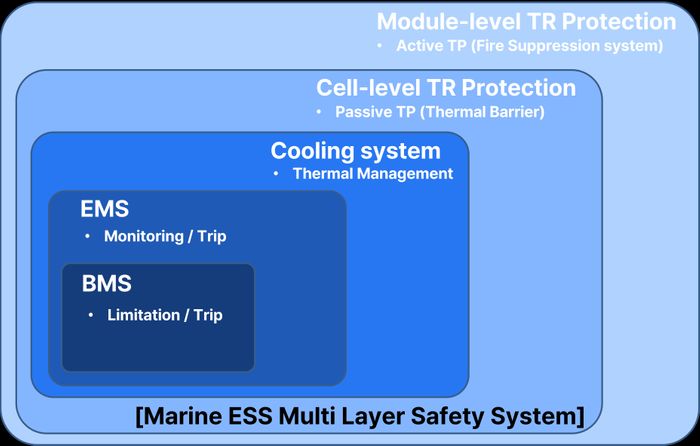 Module-level TR Protection
• Active TP (Fire Suppression system)

Cell-level TR Protection
• Passive TP (Thermal Barrier)

Cooling system
• Thermal Management

EMS
• Monitoring / Trip

BMS
• Limitation / Trip

[Marine ESS Multi Layer Safety System]